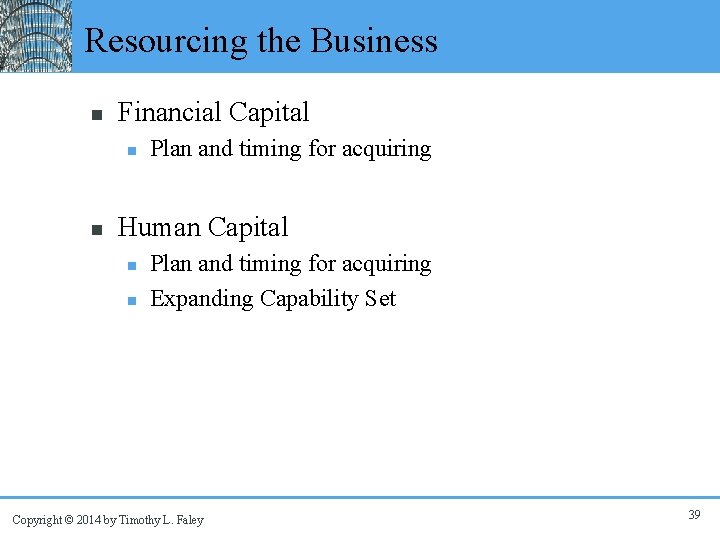 Resourcing the Business

- Financial Capital
  - Plan and timing for acquiring

- Human Capital
  - Plan and timing for acquiring
  - Expanding Capability Set

Copyright © 2014 by Timothy L. Faley

39